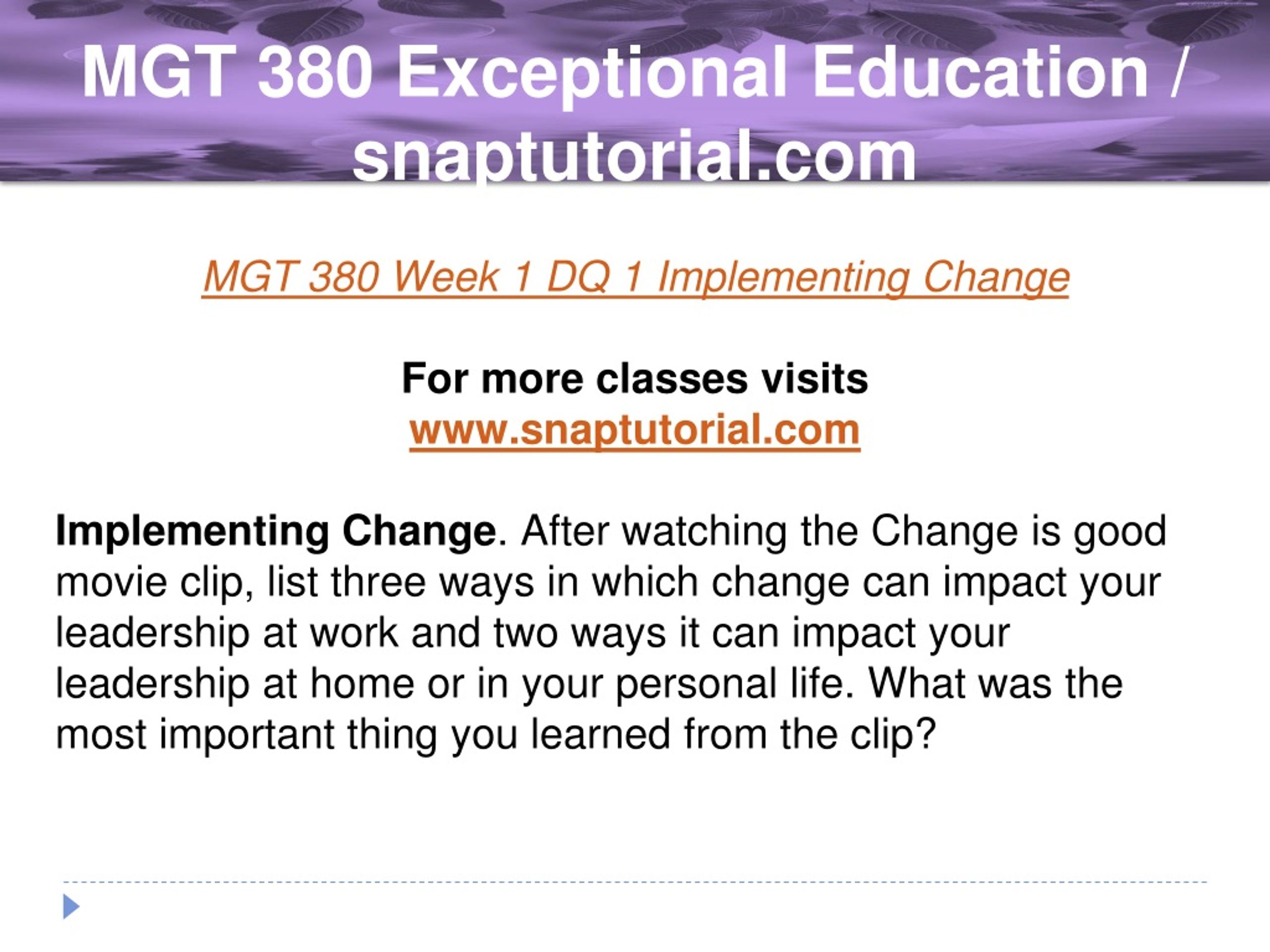 MGT 380 Exceptional Education / snaptutorial.com

MGT 380 Week 1 DQ 1 Implementing Change

For more classes visits
www.snaptutorial.com

Implementing Change. After watching the Change is good movie clip, list three ways in which change can impact your leadership at work and two ways it can impact your leadership at home or in your personal life. What was the most important thing you learned from the clip?